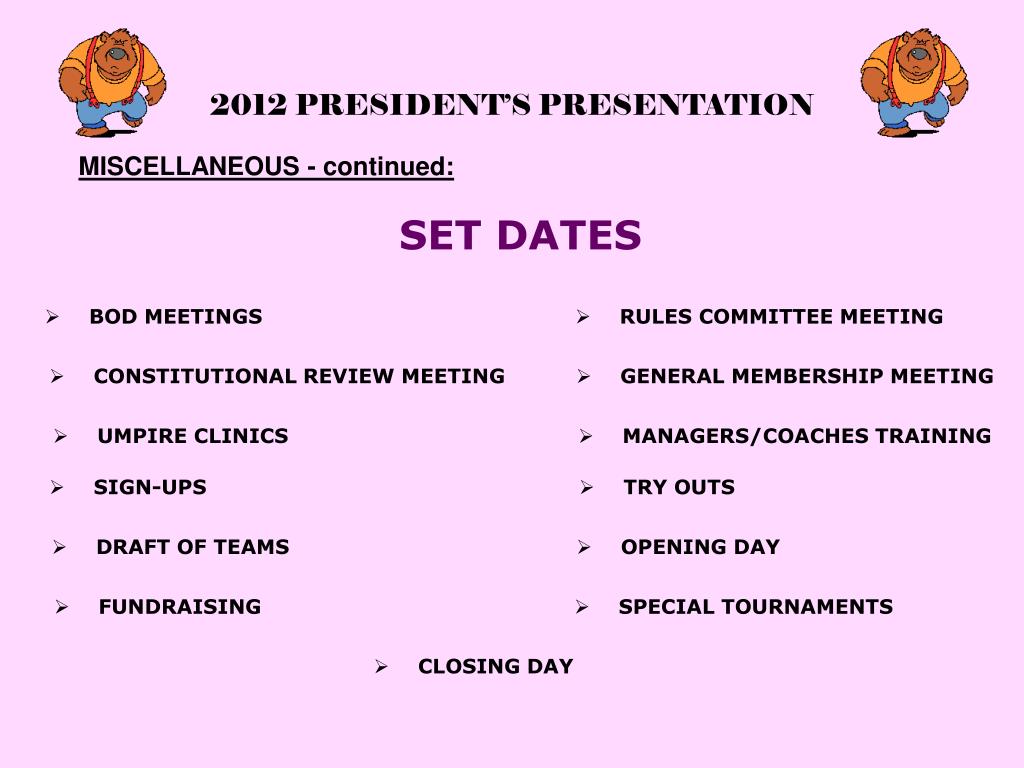 2012 PRESIDENT'S PRESENTATION

MISCELLANEOUS - continued:

SET DATES

➢ BOD MEETINGS

➢ CONSTITUTIONAL REVIEW MEETING

➢ UMPIRE CLINICS

➢ SIGN-UPS

➢ DRAFT OF TEAMS

➢ FUNDRAISING

➢ RULES COMMITTEE MEETING

➢ GENERAL MEMBERSHIP MEETING

➢ MANAGERS/COACHES TRAINING

➢ TRY OUTS

➢ OPENING DAY

➢ SPECIAL TOURNAMENTS

➢ CLOSING DAY